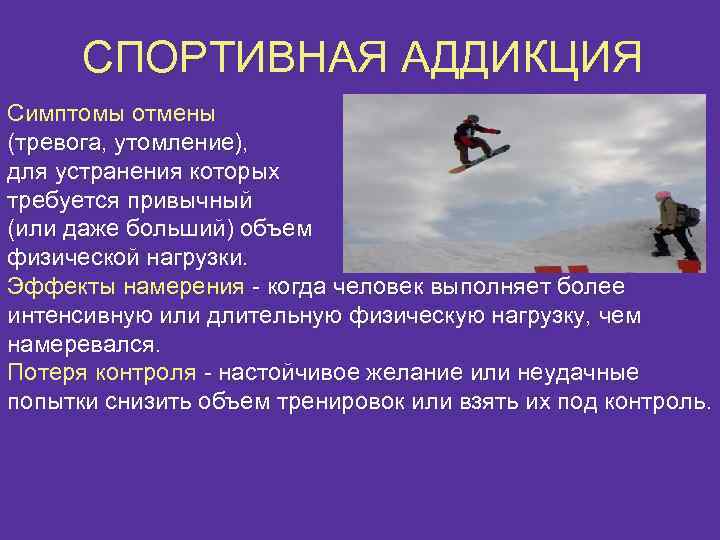 СПОРТИВНАЯ АДДИКЦИЯ

Симптомы отмены (тревога, утомление), для устранения которых требуется привычный (или даже больший) объем физической нагрузки.

Эффекты намерения - когда человек выполняет более интенсивную или длительную физическую нагрузку, чем намеревался.

Потеря контроля - настойчивое желание или неудачные попытки снизить объем тренировок или взять их под контроль.